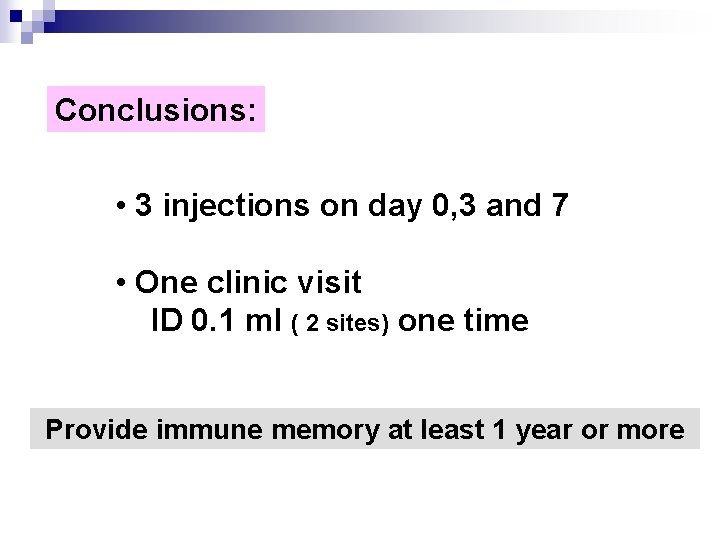 Conclusions:

• 3 injections on day 0,3 and 7

• One clinic visit
ID 0.1 ml ( 2 sites) one time

Provide immune memory at least 1 year or more